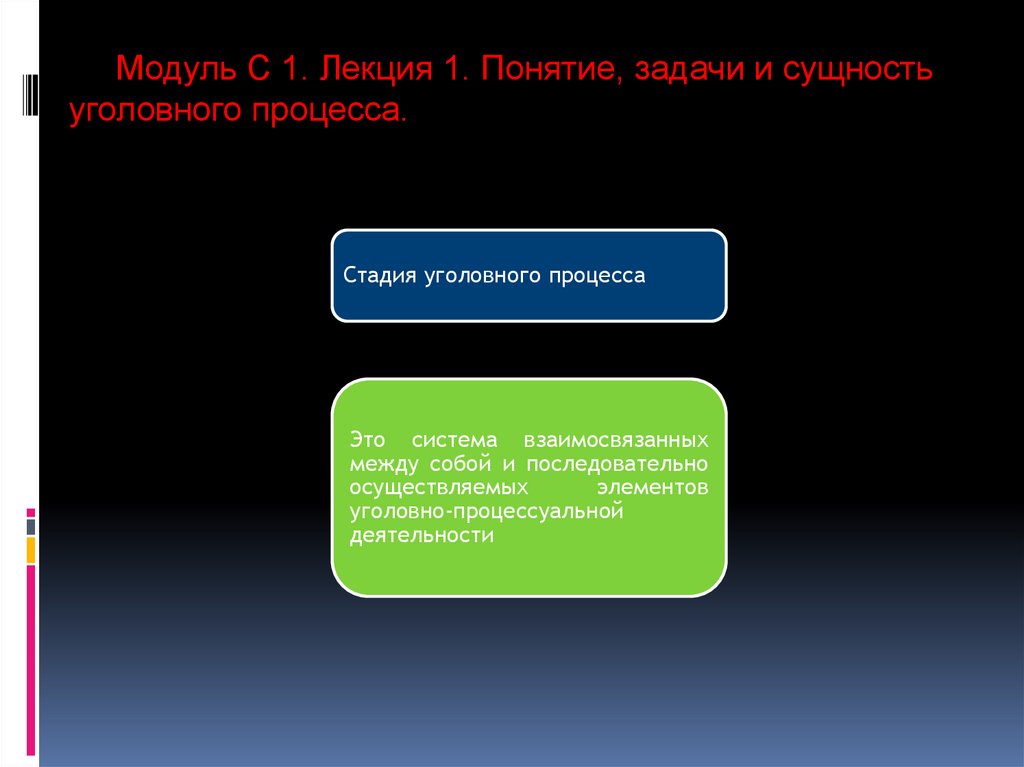 Модуль С 1. Лекция 1. Понятие, задачи и сущность уголовного процесса.

Стадия уголовного процесса

Это система взаимосвязанных между собой и последовательно осуществляемых элементов уголовно-процессуальной деятельности